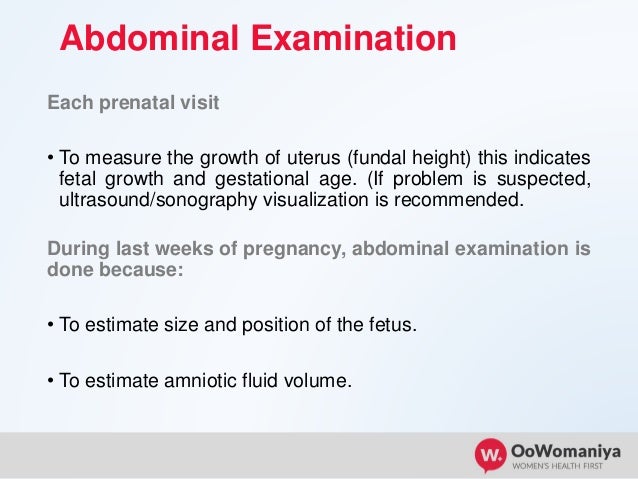 Abdominal Examination

Each prenatal visit

• To measure the growth of uterus (fundal height) this indicates fetal growth and gestational age. (If problem is suspected, ultrasound/sonography visualization is recommended.

During last weeks of pregnancy, abdominal examination is done because:

• To estimate size and position of the fetus.

• To estimate amniotic fluid volume.

W. OoWomaniya
WOMEN'S HEALTH FIRST